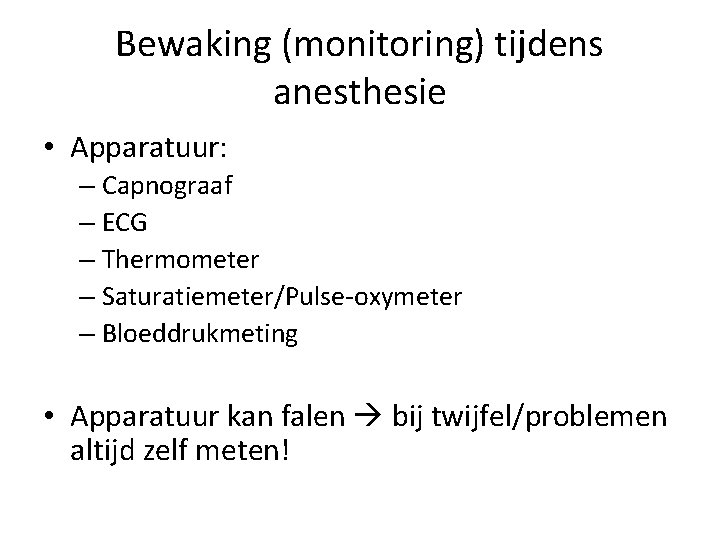 Bewaking (monitoring) tijdens anesthesie

• Apparatuur:
– Capnograaf
– ECG
– Thermometer
– Saturatiemeter/Pulse-oxymeter
– Bloeddrukmeting

• Apparatuur kan falen → bij twijfel/problemen altijd zelf meten!